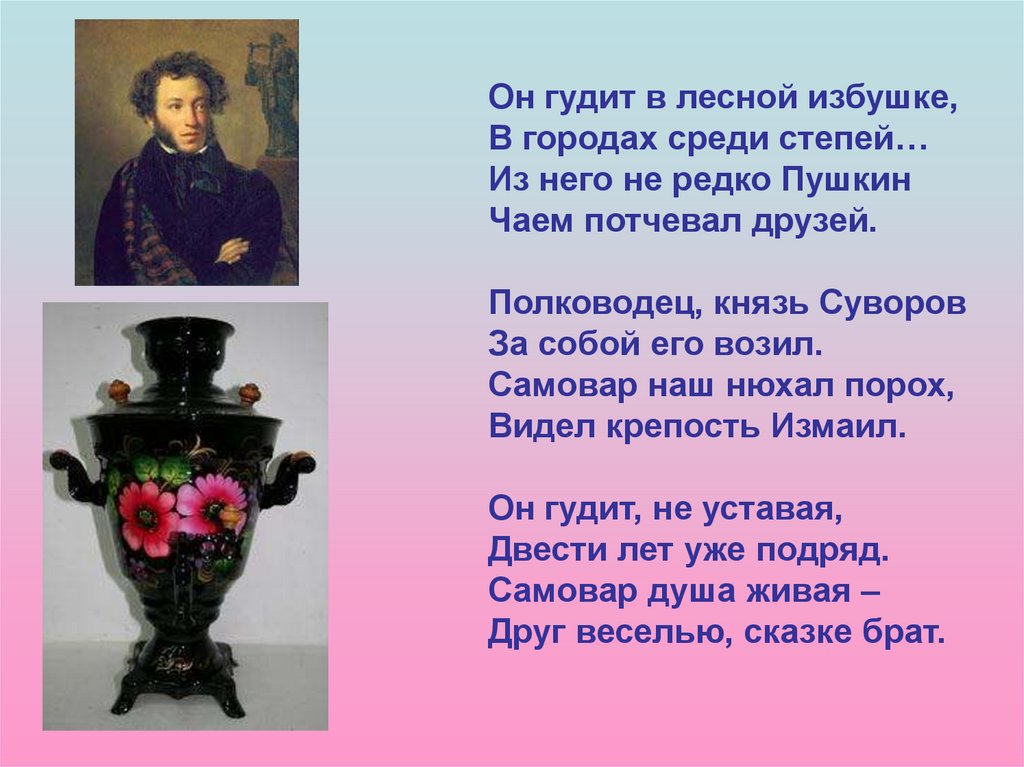 Он гудит в лесной избушке,
В городах среди степей…
Из него не редко Пушкин
Чаем потчевал друзей.

Полководец, князь Суворов
За собой его возил.
Самовар наш нюхал порох,
Видел крепость Измаил.

Он гудит, не уставая,
Двести лет уже подряд.
Самовар душа живая –
Друг веселью, сказке брат.